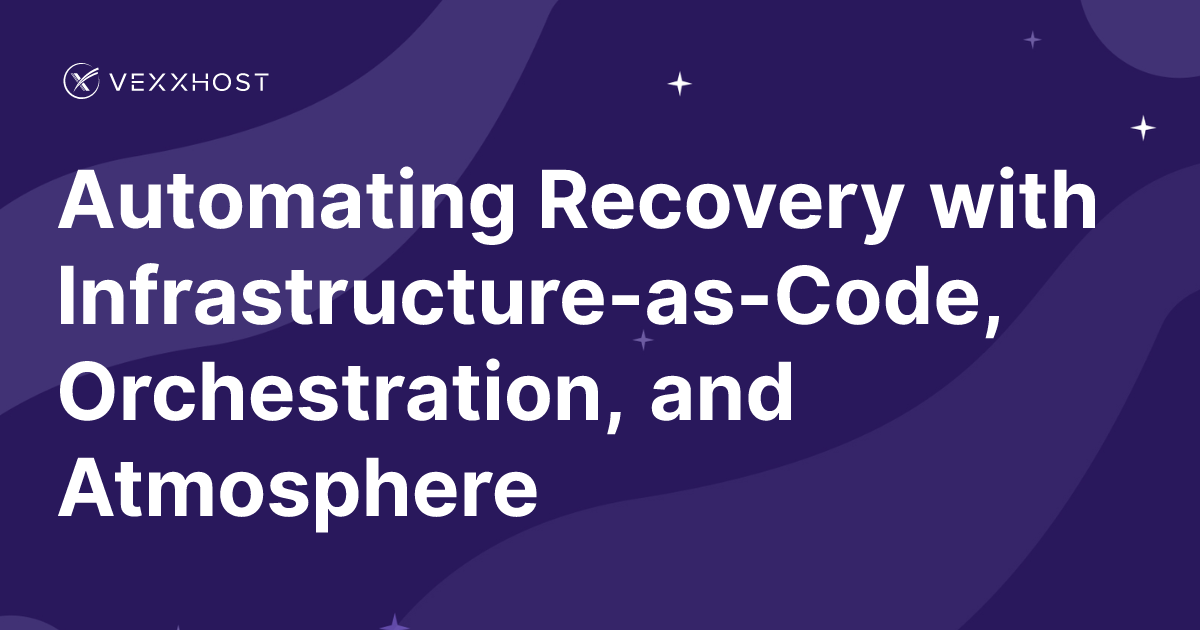 VEXXHOST

Automating Recovery with Infrastructure-as-Code, Orchestration, and Atmosphere